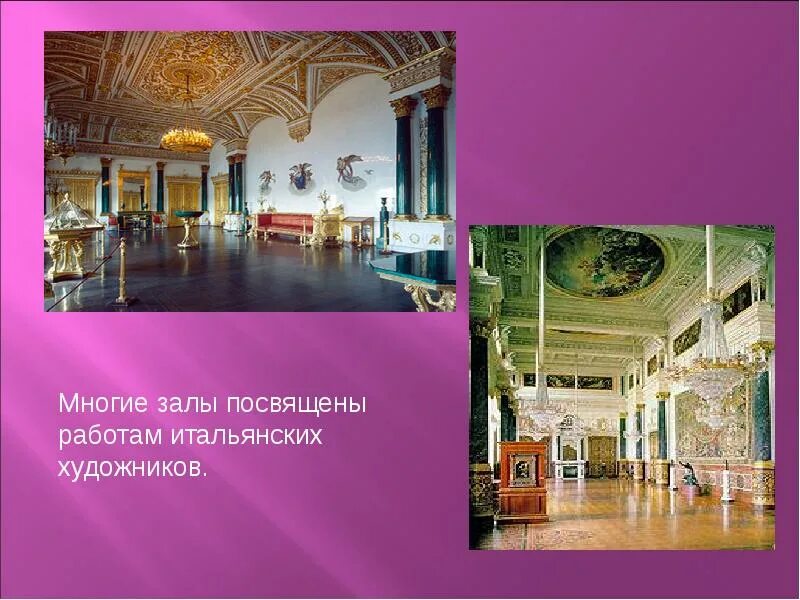 Многие залы посвящены работам итальянских художников.